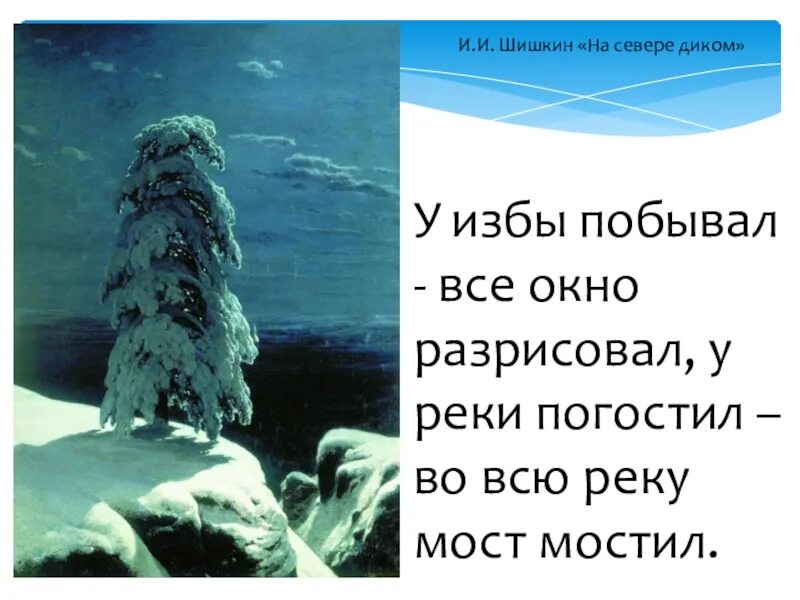 И.И. Шишкин «На севере диком»

У избы побывал - все окно разрисовал, у реки погостил – во всю реку мост мостил.